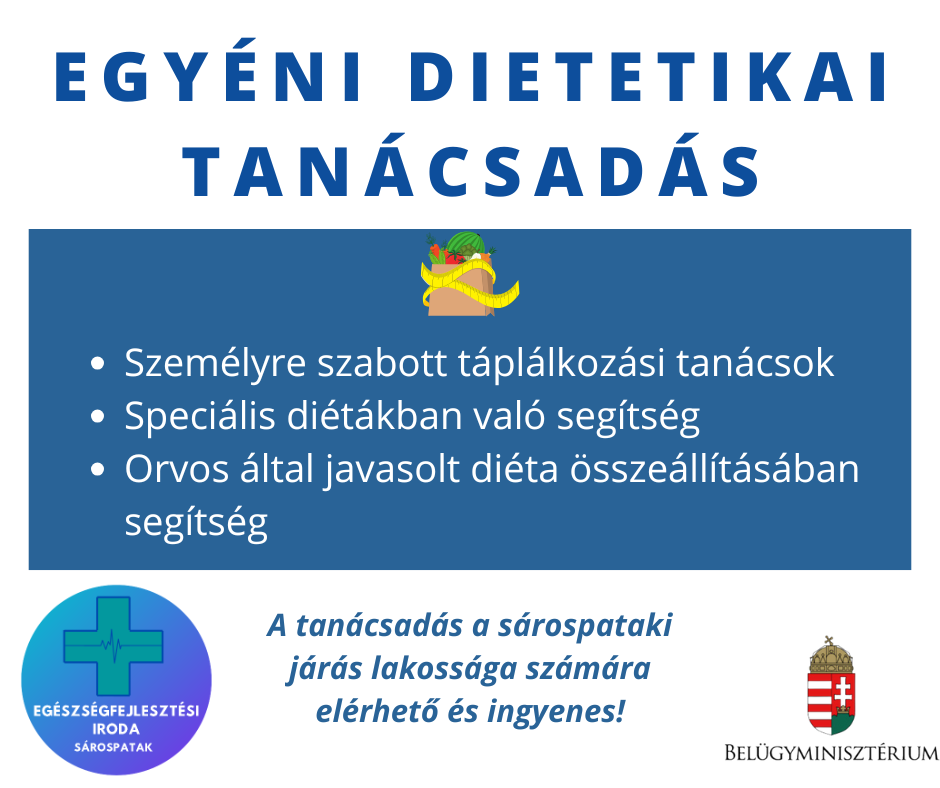 EGYÉNI DIETETIKAI TANÁCSADÁS

• Személyre szabott táplálkozási tanácsok
• Speciális diétákban való segítség
• Orvos által javasolt diéta összeállításában segítség

EGÉSZSÉGFEJLESZTÉSI IRODA SÁROSPATAK

A tanácsadás a sárospataki járás lakossága számára elérhető és ingyenes!

BELÜGYMINISZTÉRIUM